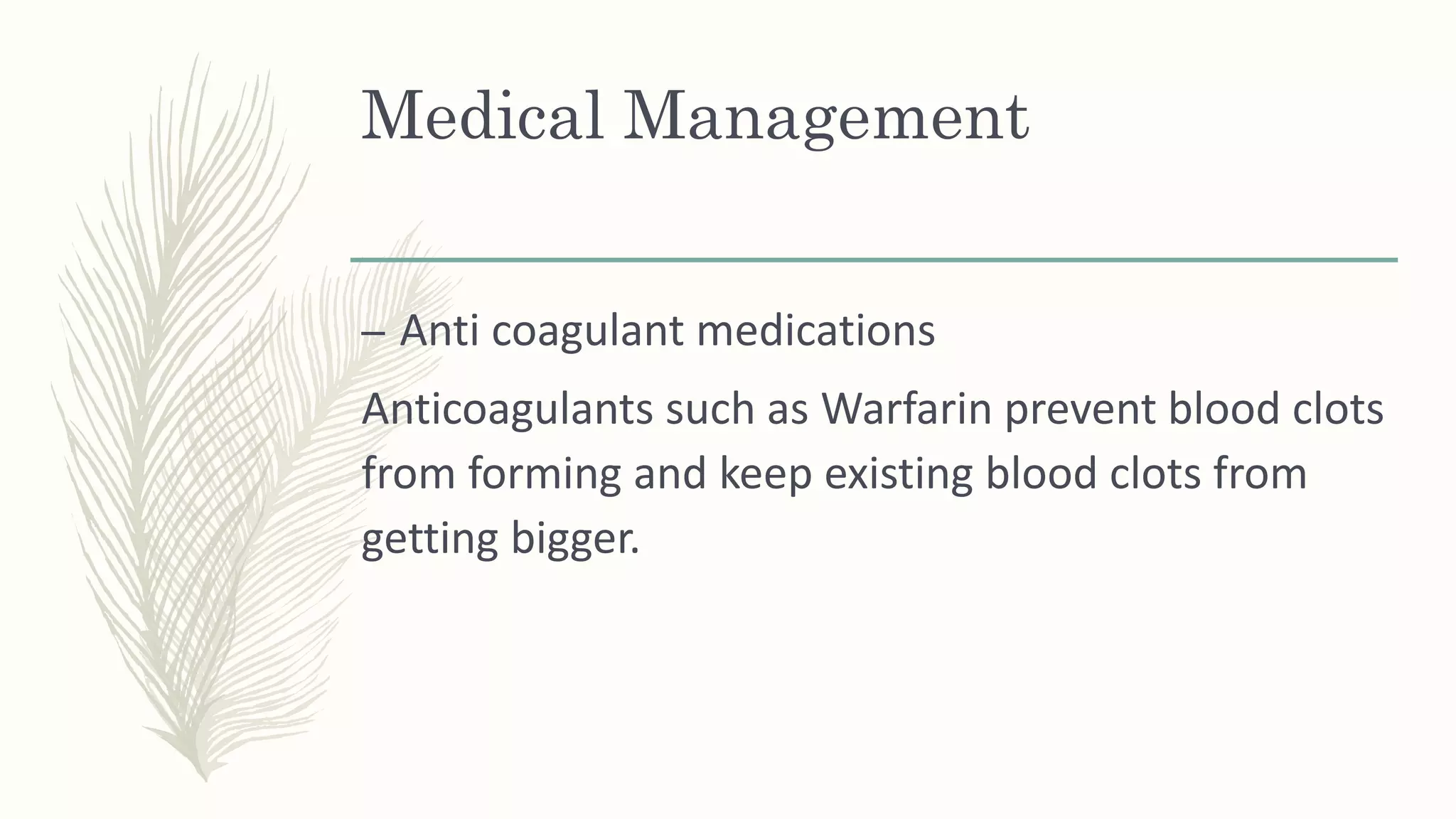 Medical Management

– Anti coagulant medications

Anticoagulants such as Warfarin prevent blood clots from forming and keep existing blood clots from getting bigger.